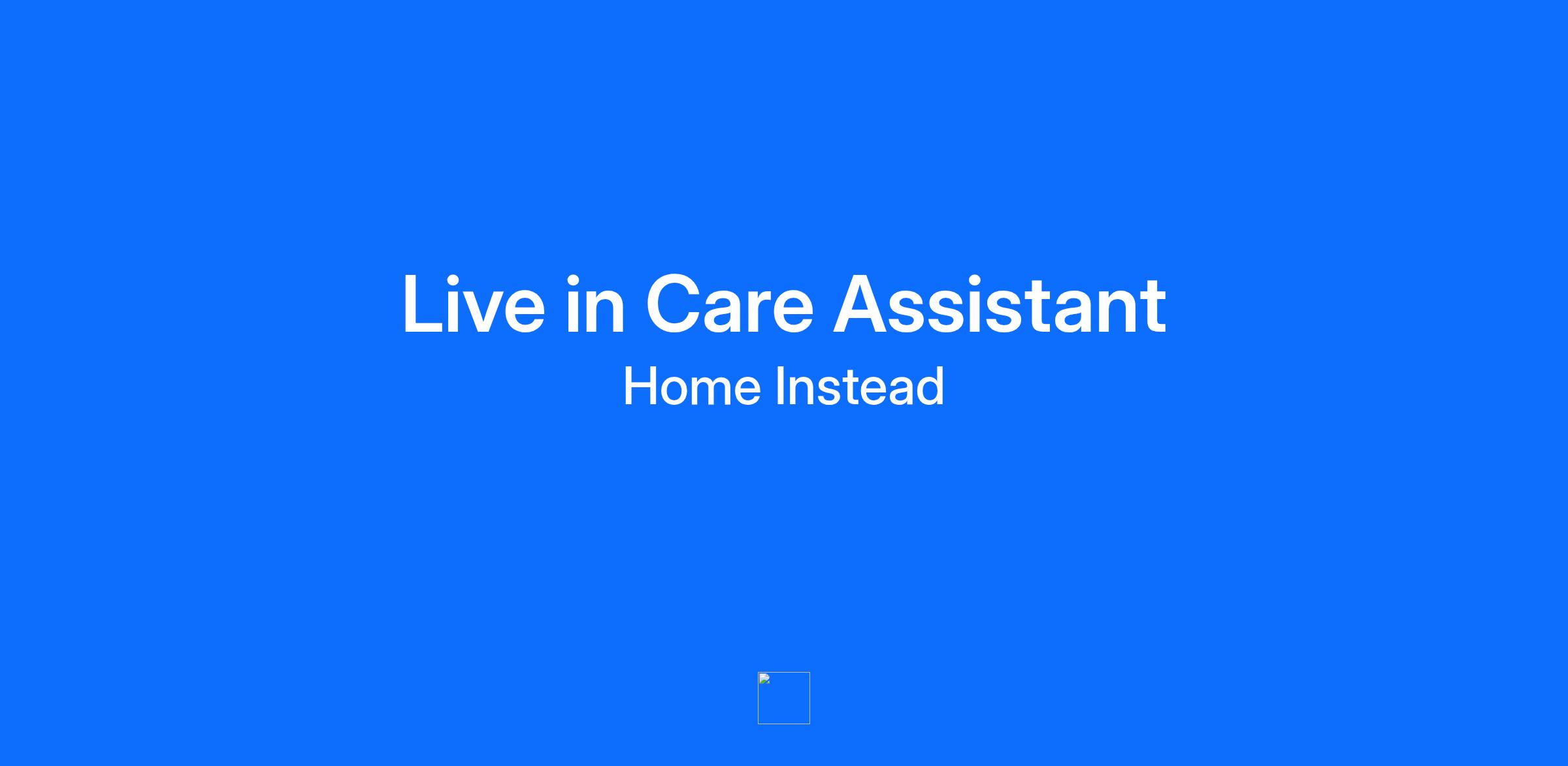 Live in Care Assistant
Home Instead